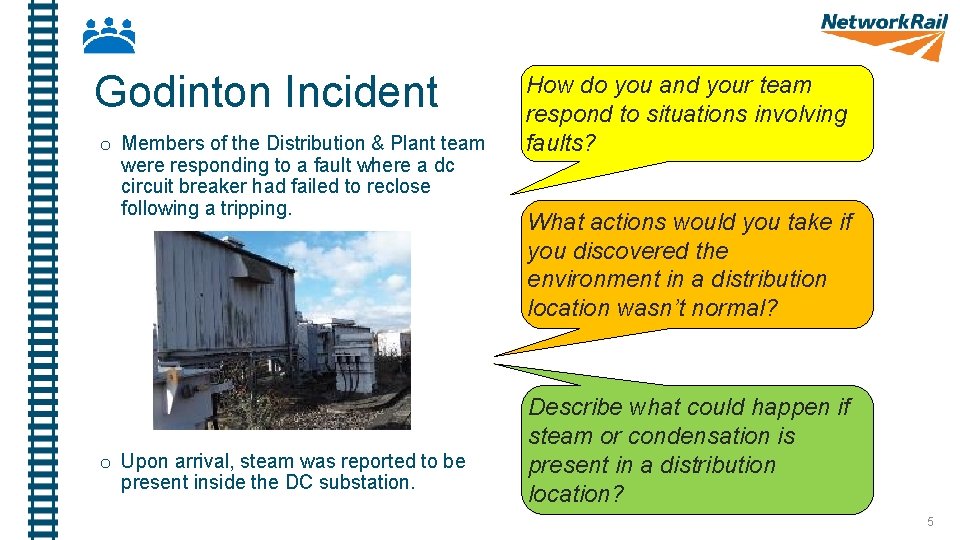 NetworkRail

Godinton Incident

o Members of the Distribution & Plant team were responding to a fault where a dc circuit breaker had failed to reclose following a tripping.

o Upon arrival, steam was reported to be present inside the DC substation.

How do you and your team respond to situations involving faults?

What actions would you take if you discovered the environment in a distribution location wasn't normal?

Describe what could happen if steam or condensation is present in a distribution location?

5